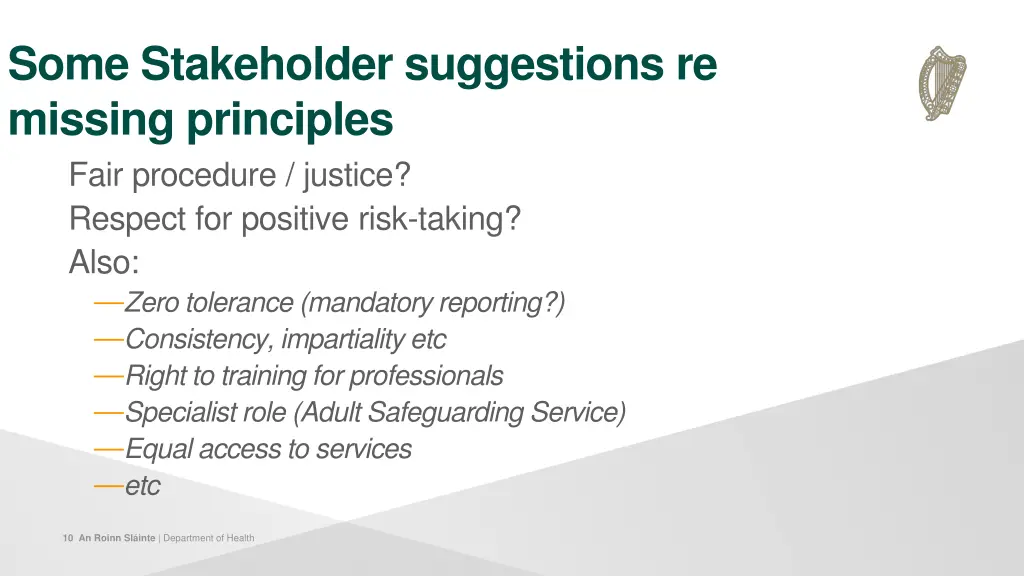 Some Stakeholder suggestions re missing principles

Fair procedure / justice?
Respect for positive risk-taking?
Also:
—Zero tolerance (mandatory reporting?)
—Consistency, impartiality etc
—Right to training for professionals
—Specialist role (Adult Safeguarding Service)
—Equal access to services
—etc

10 An Roinn Sláinte | Department of Health